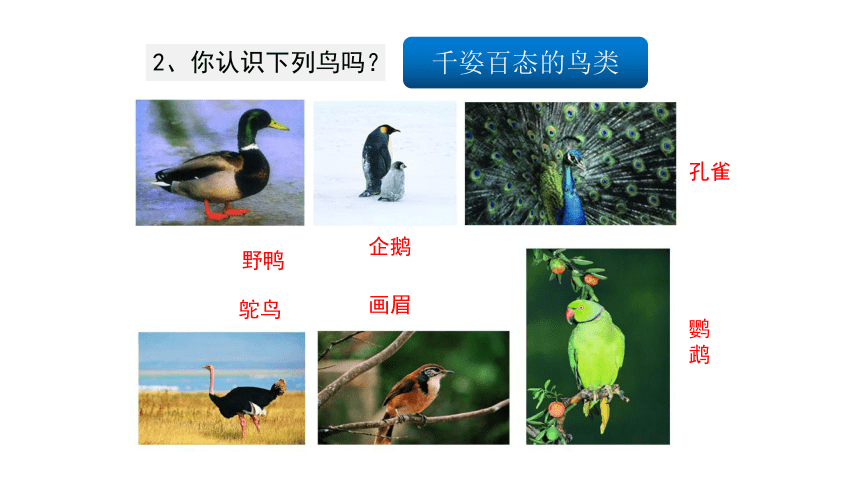 2、你认识下列鸟吗？

千姿百态的鸟类

孔雀

野鸭

企鹅

鸵鸟

画眉

鹦鹉